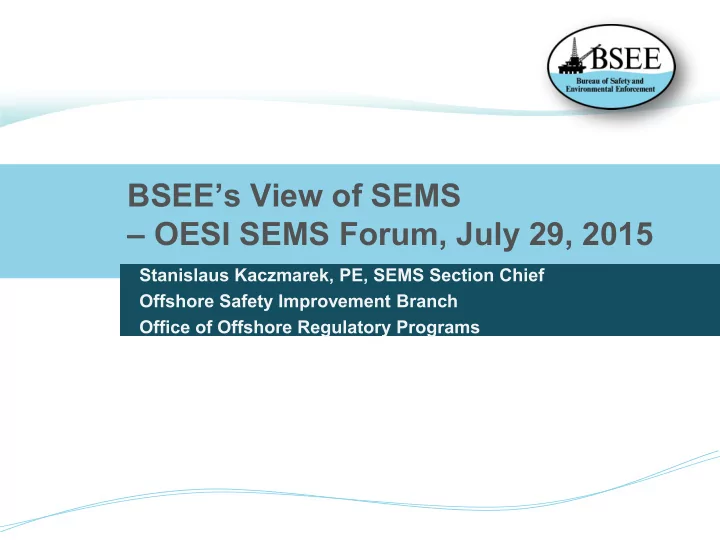 BSEE
Bureau of Safety and Environmental Enforcement

BSEE's View of SEMS
– OESI SEMS Forum, July 29, 2015

Stanislaus Kaczmarek, PE, SEMS Section Chief
Offshore Safety Improvement Branch
Office of Offshore Regulatory Programs